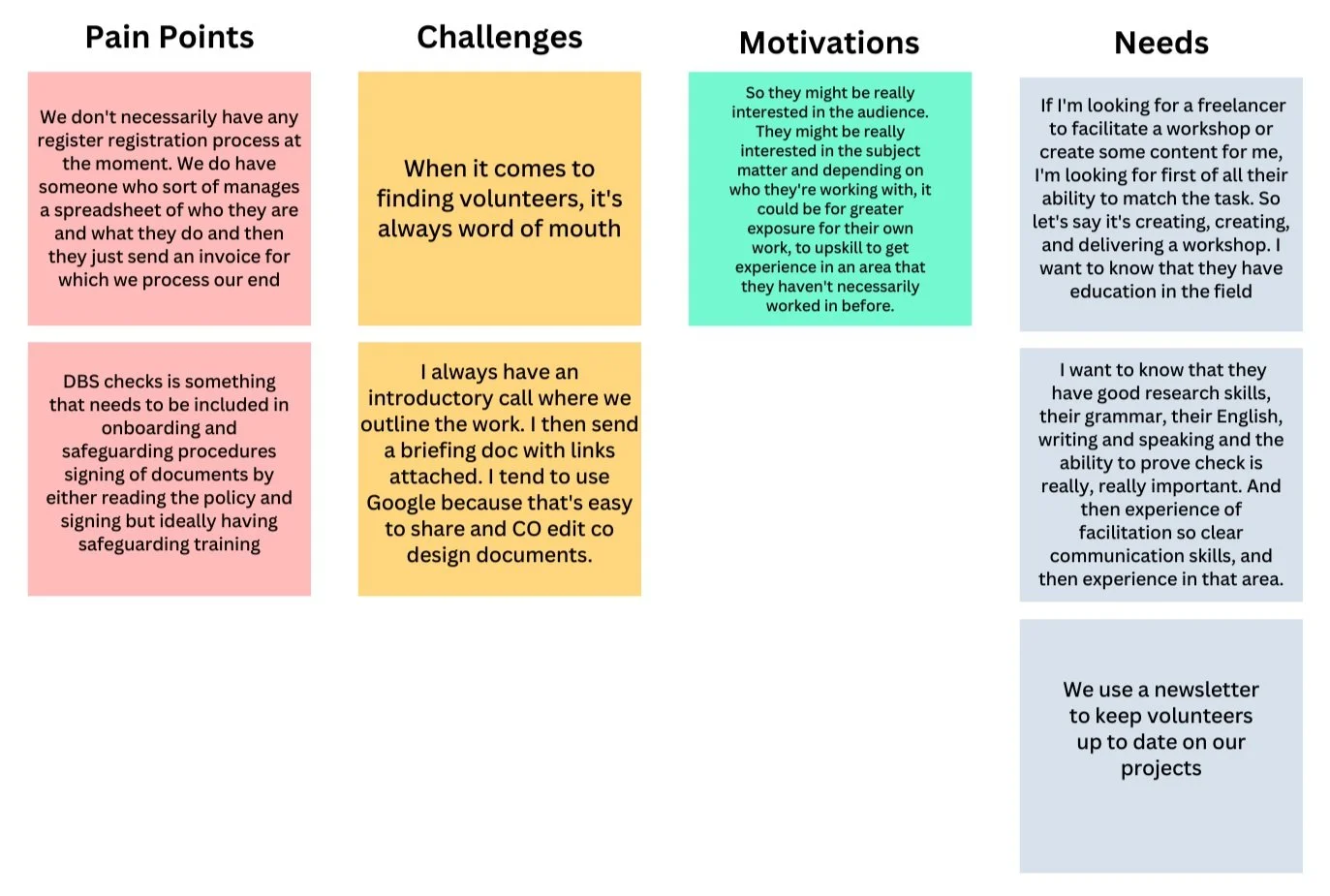 Pain Points

We don't necessarily have any register registration process at the moment. We do have someone who sort of manages a spreadsheet of who they are and what they do and then they just send an invoice for which we process our end

DBS checks is something that needs to be included in onboarding and safeguarding procedures signing of documents by either reading the policy and signing but ideally having safeguarding training

Challenges

When it comes to finding volunteers, it's always word of mouth

I always have an introductory call where we outline the work. I then send a briefing doc with links attached. I tend to use Google because that's easy to share and CO edit co design documents.

Motivations

So they might be really interested in the audience. They might be really interested in the subject matter and depending on who they're working with, it could be for greater exposure for their own work, to upskill to get experience in an area that they haven't necessarily worked in before.

Needs

If I'm looking for a freelancer to facilitate a workshop or create some content for me, I'm looking for first of all their ability to match the task. So let's say it's creating, creating, and delivering a workshop. I want to know that they have education in the field

I want to know that they have good research skills, their grammar, their English, writing and speaking and the ability to prove check is really, really important. And then experience of facilitation so clear communication skills, and then experience in that area.

We use a newsletter to keep volunteers up to date on our projects